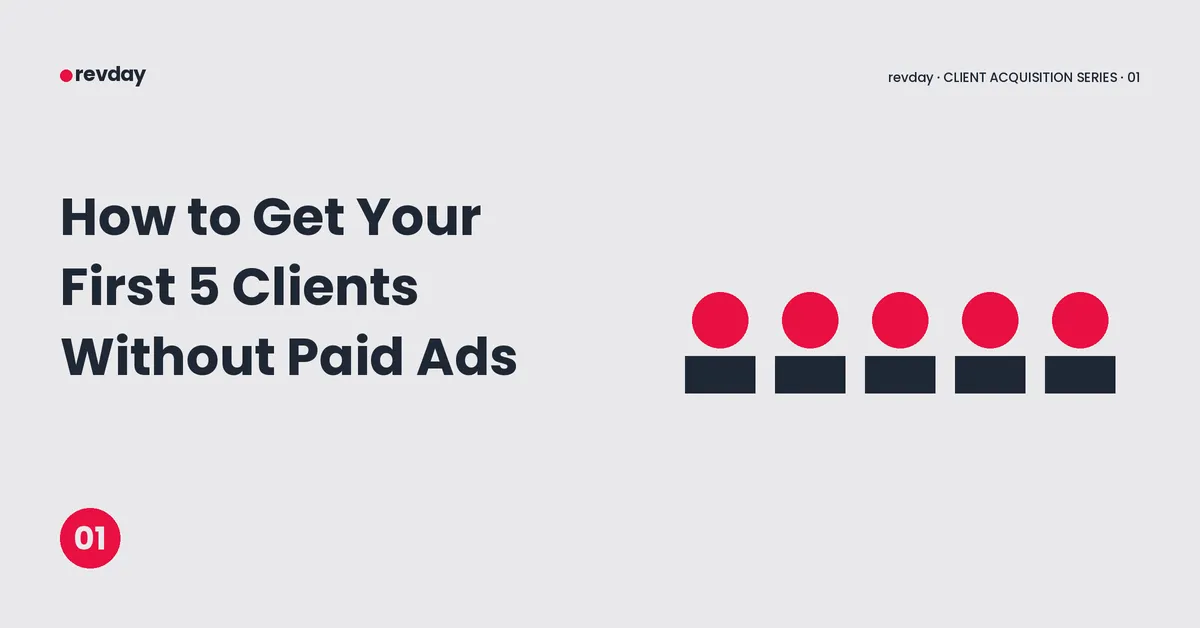 revday

revday · CLIENT ACQUISITION SERIES · 01

How to Get Your First 5 Clients Without Paid Ads

01